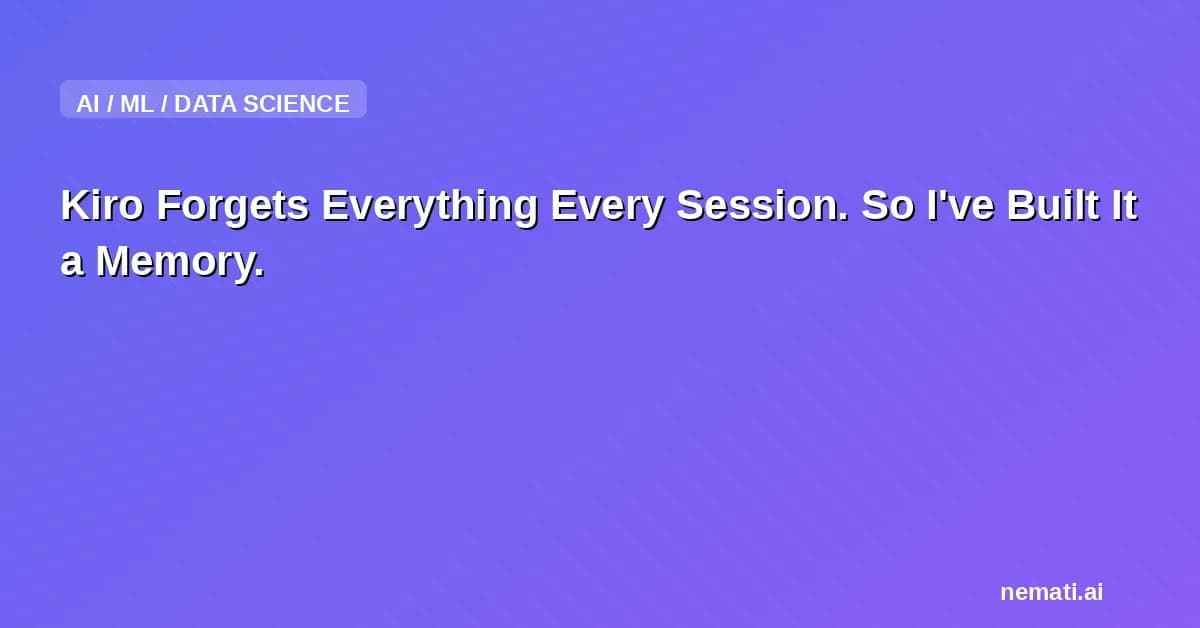 AI / ML / DATA SCIENCE

Kiro Forgets Everything Every Session. So I've Built It a Memory.

nemati.ai